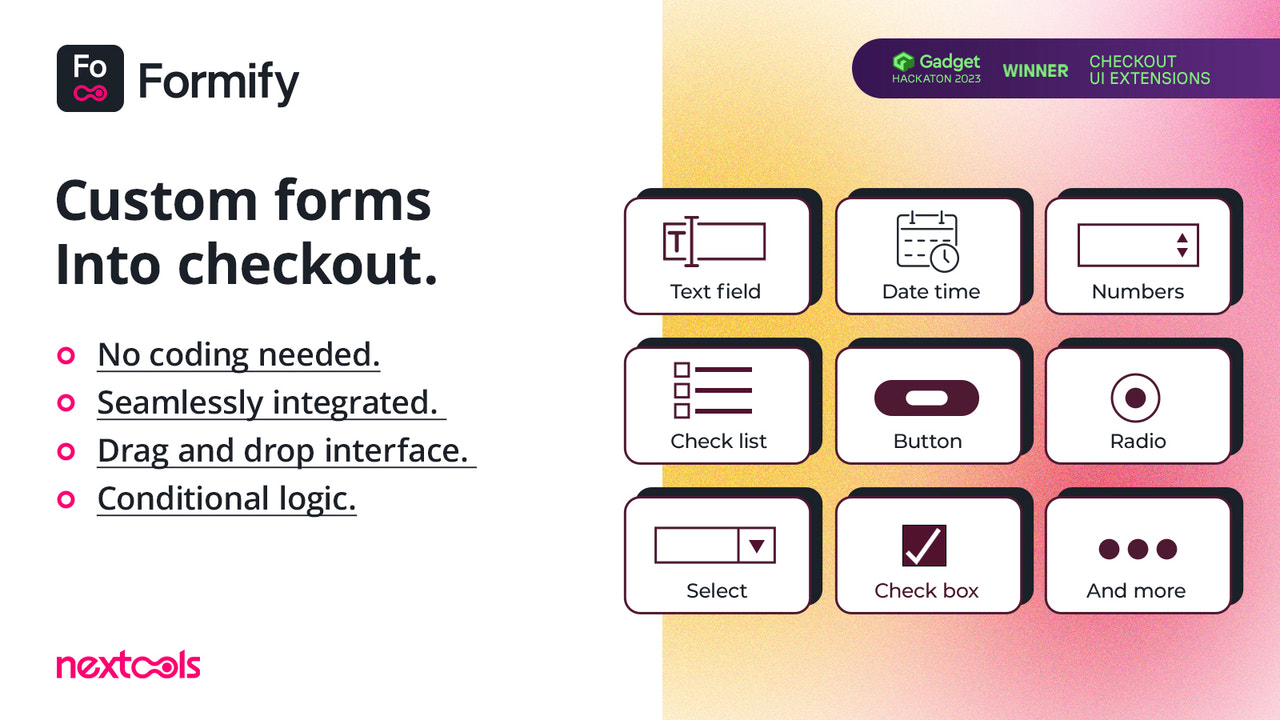 Fo

Formify

Gadget HACKATON 2023 WINNER CHECKOUT UI EXTENSIONS

Custom forms Into checkout.

No coding needed.

Seamlessly integrated.

Drag and drop interface.

Conditional logic.

T

Text field

Date time

Numbers

Check list

Button

Radio

Select

Check box

And more

nextools